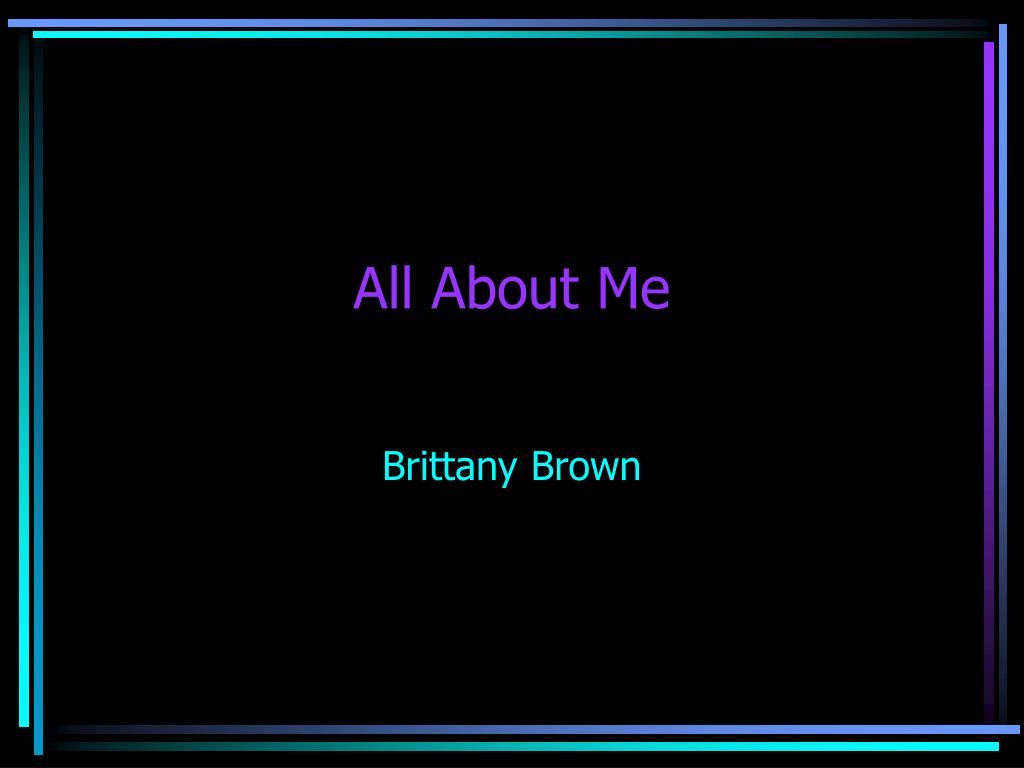 All About Me

Brittany Brown